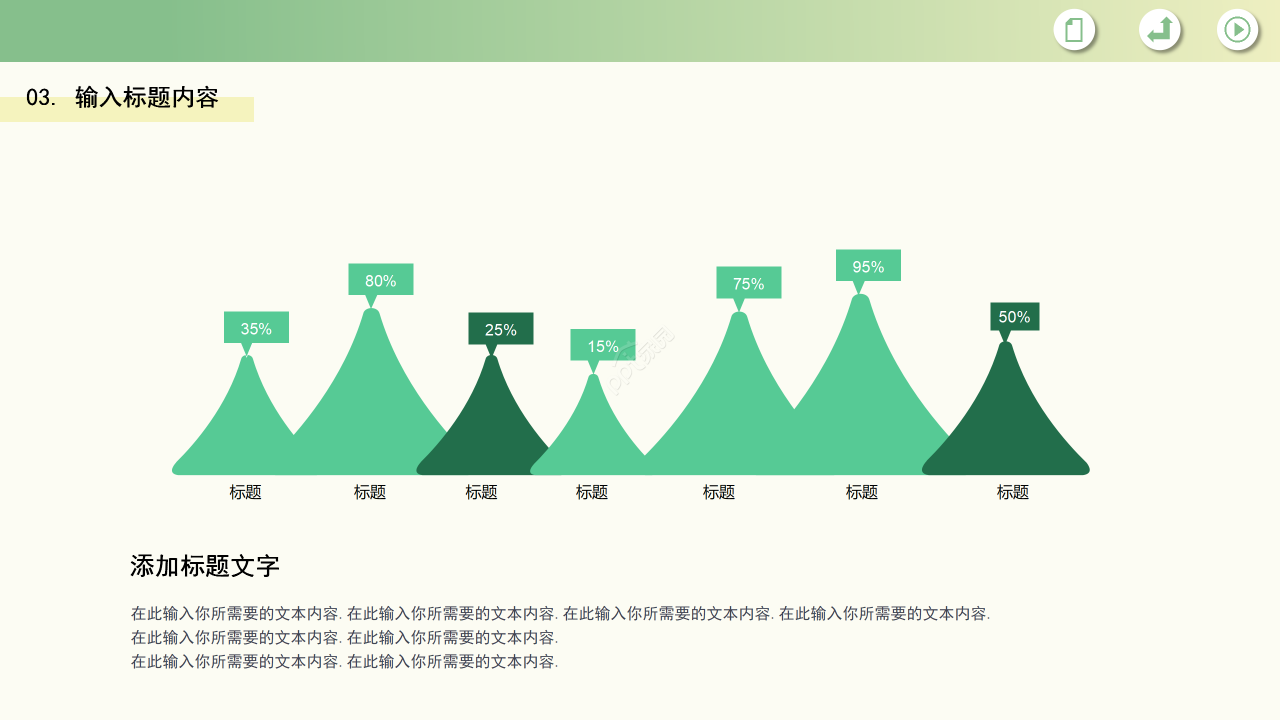 03. 输入标题内容

35%
80%
25%
15%
75%
95%
50%

标题 标题 标题 标题 标题 标题 标题

添加标题文字

在此输入你所需要的文本内容. 在此输入你所需要的文本内容. 在此输入你所需要的文本内容. 在此输入你所需要的文本内容.
在此输入你所需要的文本内容. 在此输入你所需要的文本内容.
在此输入你所需要的文本内容. 在此输入你所需要的文本内容.